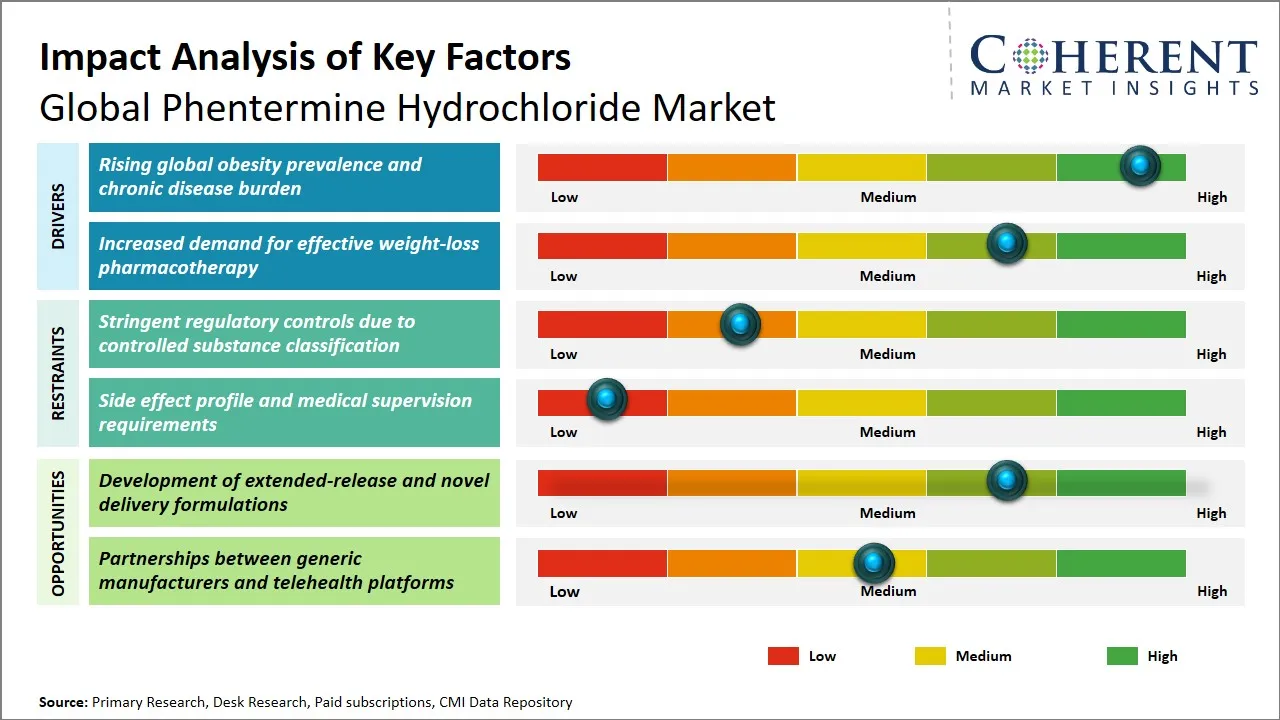 Impact Analysis of Key Factors
Global Phentermine Hydrochloride Market

COHERENT
MARKET INSIGHTS

DRIVERS

Rising global obesity prevalence and chronic disease burden

Low Medium High

Increased demand for effective weight-loss pharmacotherapy

Low Medium High

RESTRAINTS

Stringent regulatory controls due to controlled substance classification

Low Medium High

Side effect profile and medical supervision requirements

Low Medium High

OPPORTUNITIES

Development of extended-release and novel delivery formulations

Low Medium High

Partnerships between generic manufacturers and telehealth platforms

Low Medium High

Low Medium High

Source: Primary Research, Desk Research, Paid subscriptions, CMI Data Repository